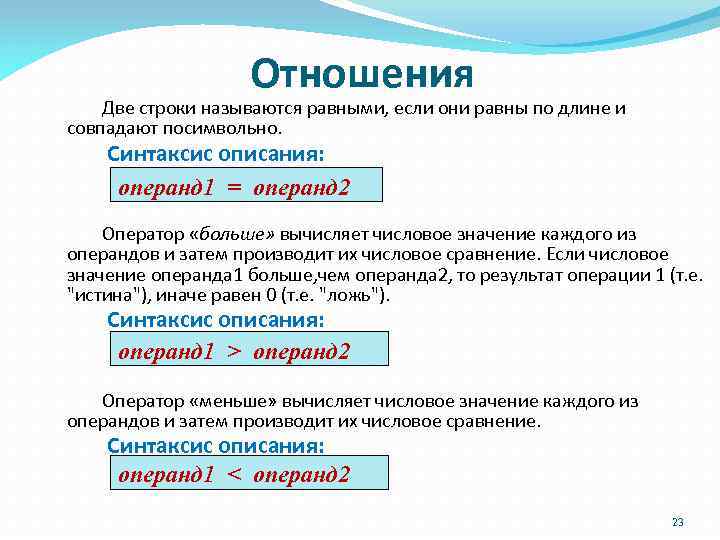 Отношения

Две строки называются равными, если они равны по длине и совпадают посимвольно.

Синтаксис описания:

операнд1 = операнд2

Оператор «больше» вычисляет числовое значение каждого из операндов и затем производит их числовое сравнение. Если числовое значение операнда1 больше,чем операнда2, то результат операции 1 (т.е. "истина"), иначе равен 0 (т.е. "ложь").

Синтаксис описания:

операнд1 > операнд2

Оператор «меньше» вычисляет числовое значение каждого из операндов и затем производит их числовое сравнение.

Синтаксис описания:

операнд1 < операнд2

23